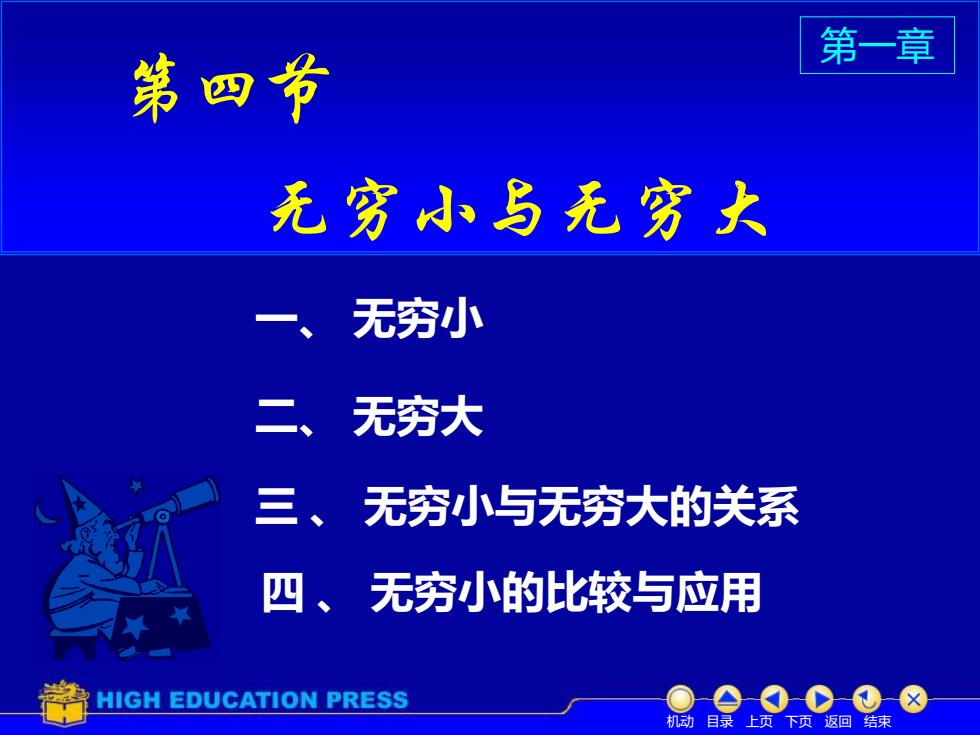 第一章

第四节

无穷小与无穷大

一、 无穷小

二、 无穷大

三 、 无穷小与无穷大的关系

四 、 无穷小的比较与应用

HIGH EDUCATION PRESS

机动 目录 上页 下页 返回 结束